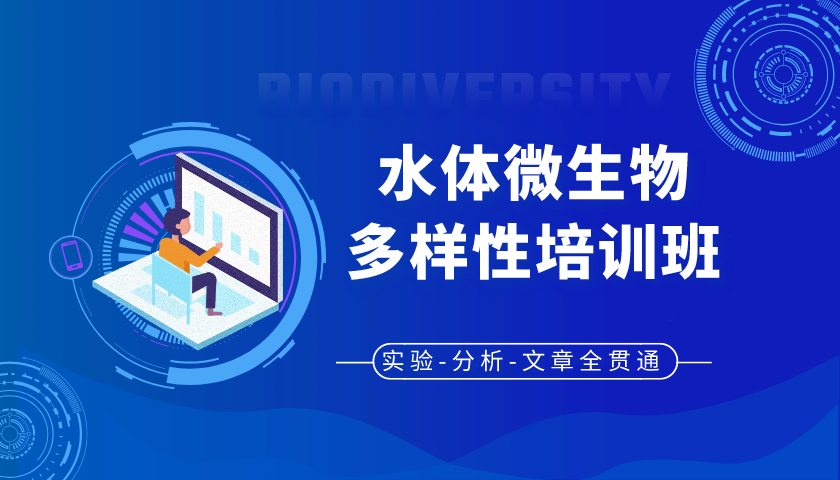 BIODIVERSITY

水体微生物
多样性培训班

实验-分析-文章全贯通